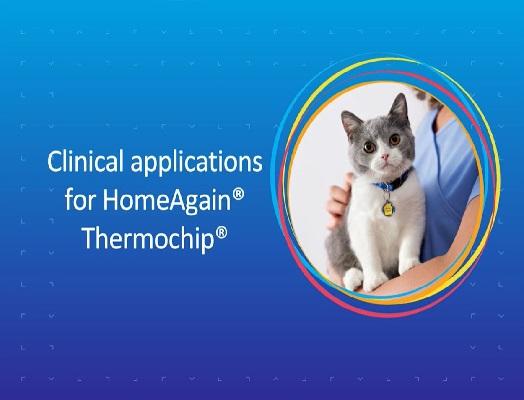 Clinical applications for HomeAgain® Thermochip®